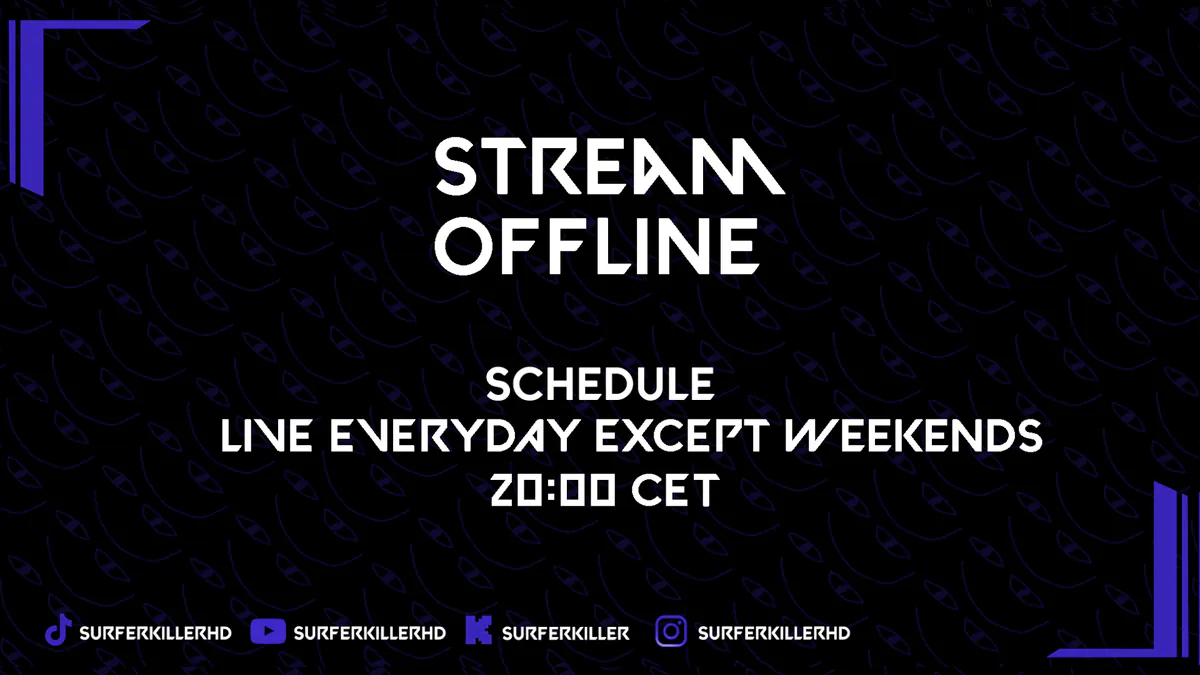 STREAM
OFFLINE

SCHEDULE
LIVE EVERYDAY EXCEPT WEEKENDS
20:00 CET

SURFERKILLERHD SURFERKILLERHD SURFERKILLER SURFERKILLERHD